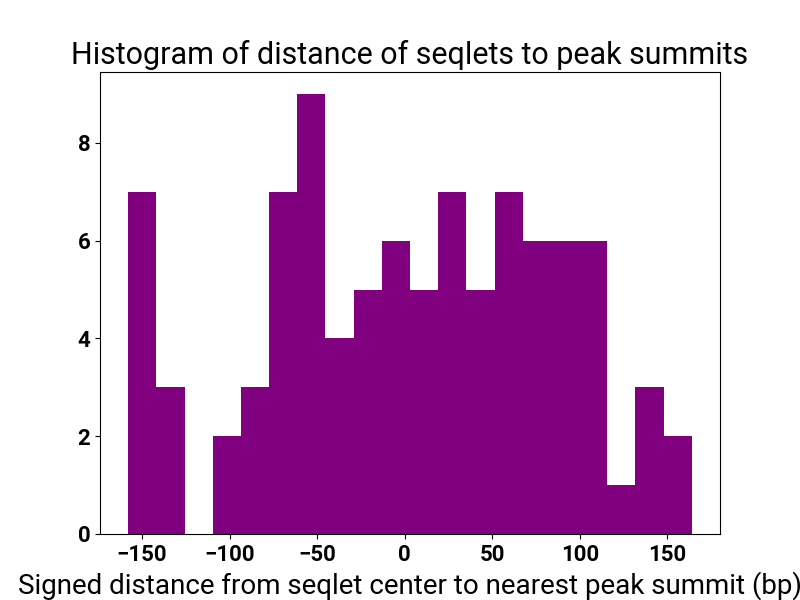 Histogram of distance of seqlets to peak summits

8
6
4
2
0

−150 −100 −50 0 50 100 150

Signed distance from seqlet center to nearest peak summit (bp)